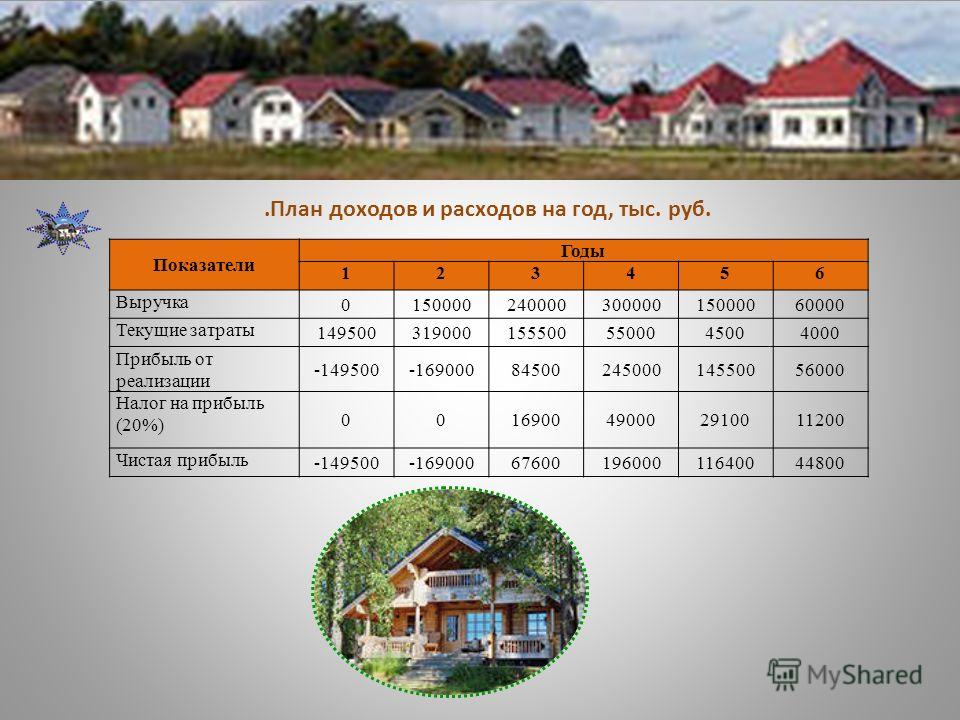 .План доходов и расходов на год, тыс. руб.

| Показатели | Годы | | | | | |
|---|---|---|---|---|---|---|
| | 1 | 2 | 3 | 4 | 5 | 6 |
| Выручка | 0 | 150000 | 240000 | 300000 | 150000 | 60000 |
| Текущие затраты | 149500 | 319000 | 155500 | 55000 | 4500 | 4000 |
| Прибыль от реализации | -149500 | -169000 | 84500 | 245000 | 145500 | 56000 |
| Налог на прибыль (20%) | 0 | 0 | 16900 | 49000 | 29100 | 11200 |
| Чистая прибыль | -149500 | -169000 | 67600 | 196000 | 116400 | 44800 |

MyShared